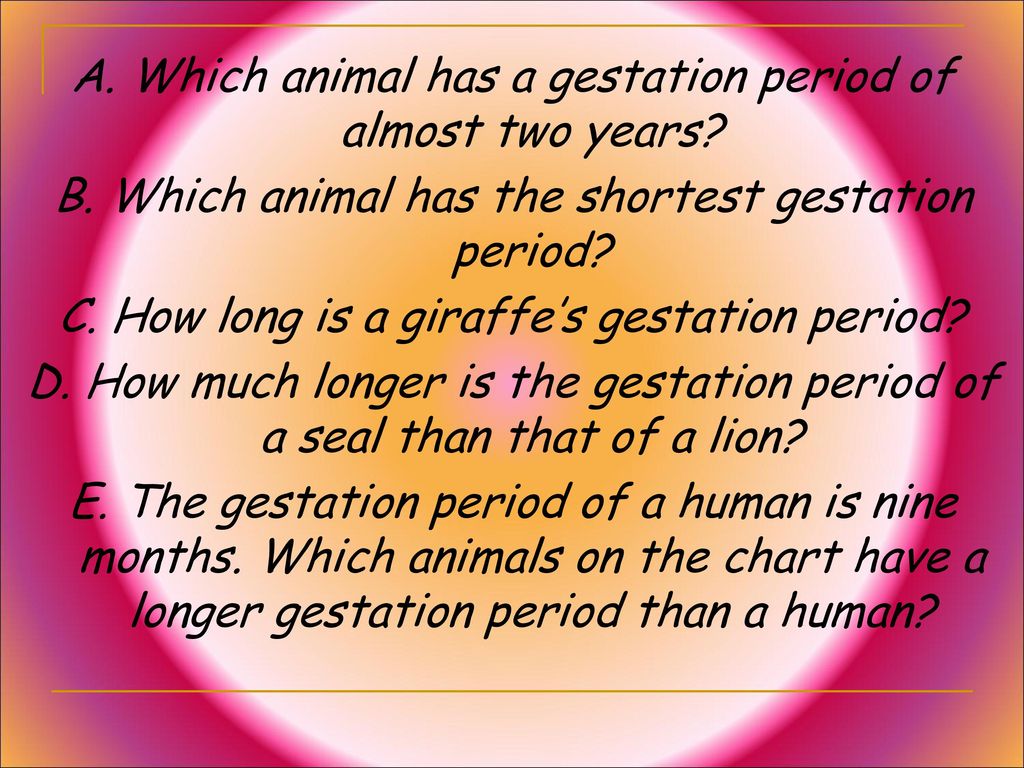 A. Which animal has a gestation period of almost two years?

B. Which animal has the shortest gestation period?

C. How long is a giraffe's gestation period?

D. How much longer is the gestation period of a seal than that of a lion?

E. The gestation period of a human is nine months. Which animals on the chart have a longer gestation period than a human?